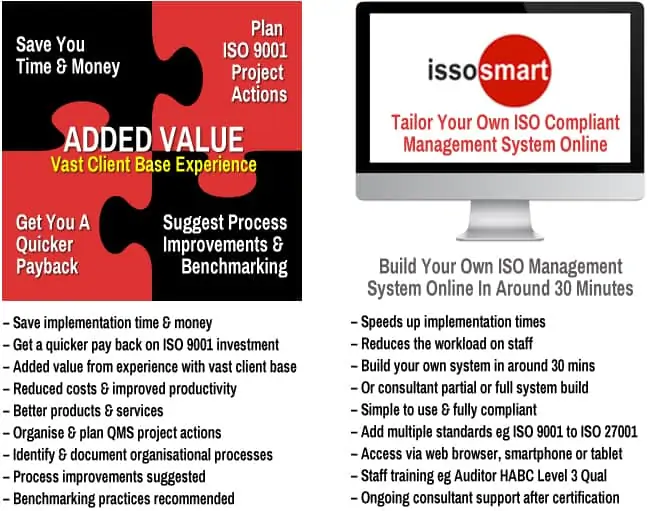 Save You Time & Money

Plan ISO 9001 Project Actions

ADDED VALUE
Vast Client Base Experience

Get You A Quicker Payback

Suggest Process Improvements & Benchmarking

– Save implementation time & money
– Get a quicker pay back on ISO 9001 investment
– Added value from experience with vast client base
– Reduced costs & improved productivity
– Better products & services
– Organise & plan QMS project actions
– Identify & document organisational processes
– Process improvements suggested
– Benchmarking practices recommended

issosmart

Tailor Your Own ISO Compliant Management System Online

Build Your Own ISO Management System Online In Around 30 Minutes

– Speeds up implementation times
– Reduces the workload on staff
– Build your own system in around 30 mins
– Or consultant partial or full system build
– Simple to use & fully compliant
– Add multiple standards eg ISO 9001 to ISO 27001
– Access via web browser, smartphone or tablet
– Staff training eg Auditor HABC Level 3 Qual
– Ongoing consultant support after certification